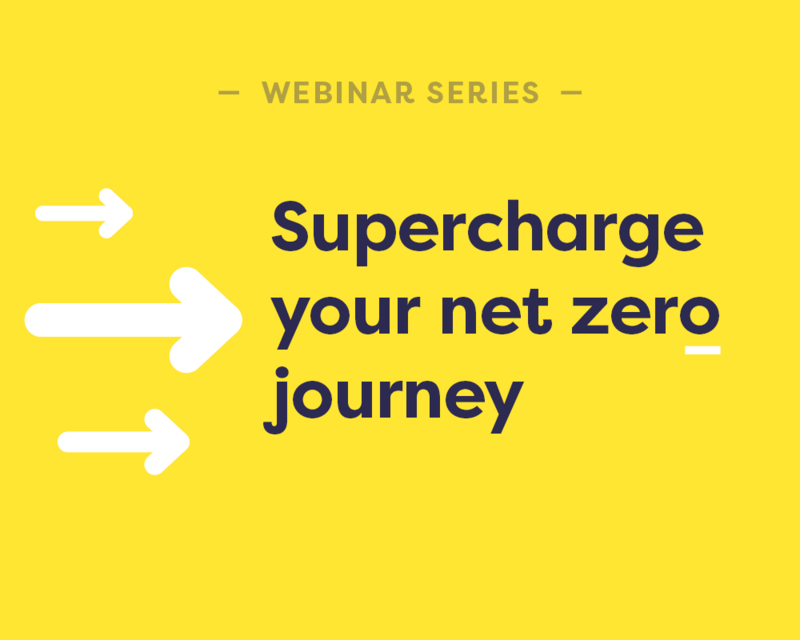 — WEBINAR SERIES —

Supercharge your net zero journey